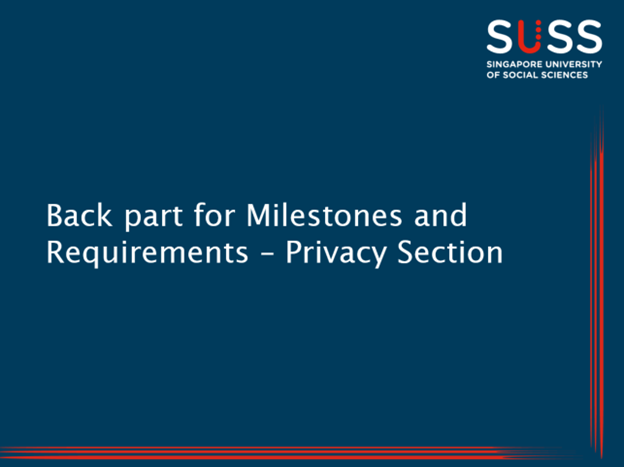 SUSS
SINGAPORE UNIVERSITY OF SOCIAL SCIENCES

Back part for Milestones and Requirements – Privacy Section